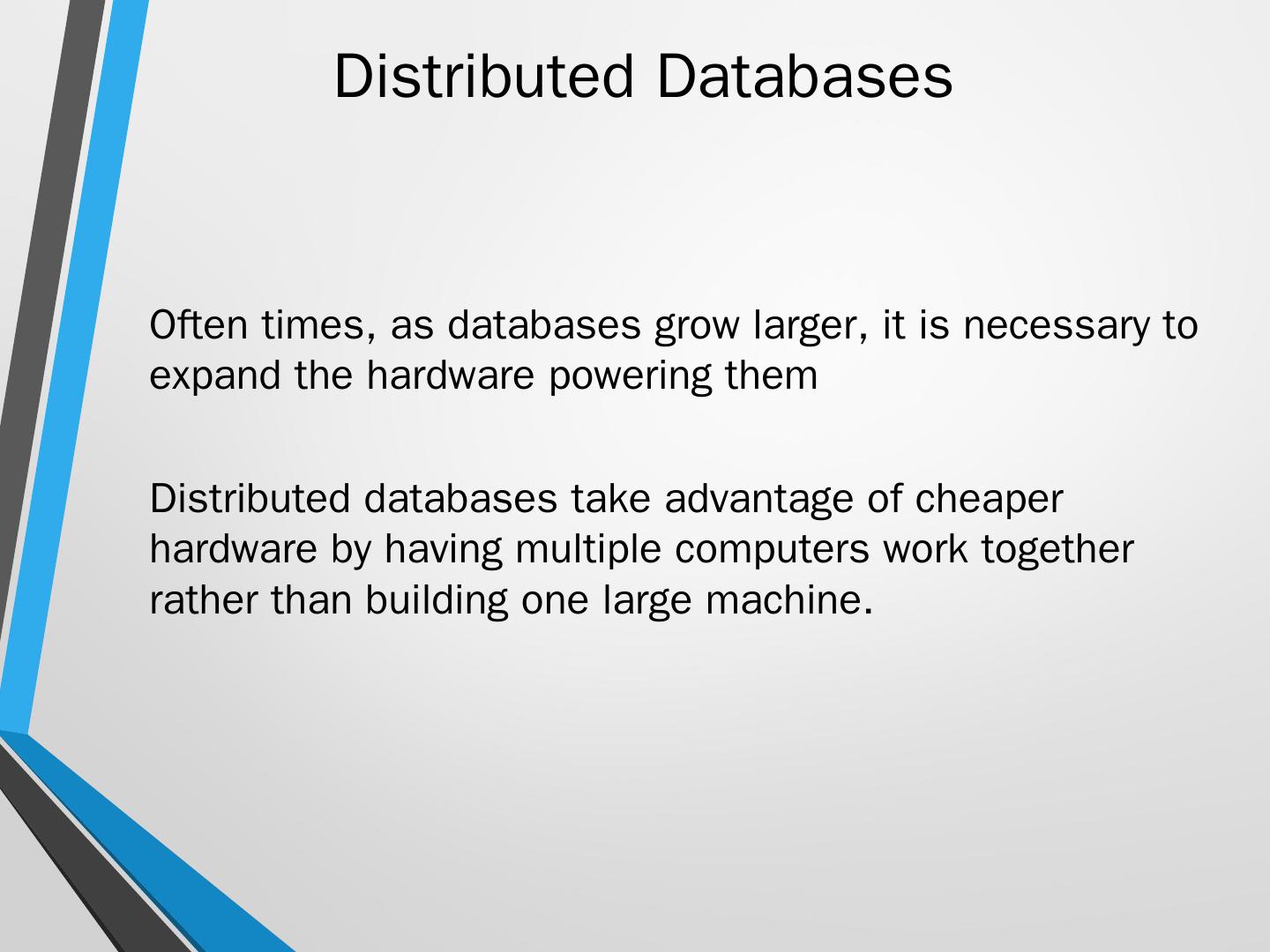 Distributed Databases

Often times, as databases grow larger, it is necessary to expand the hardware powering them

Distributed databases take advantage of cheaper hardware by having multiple computers work together rather than building one large machine.